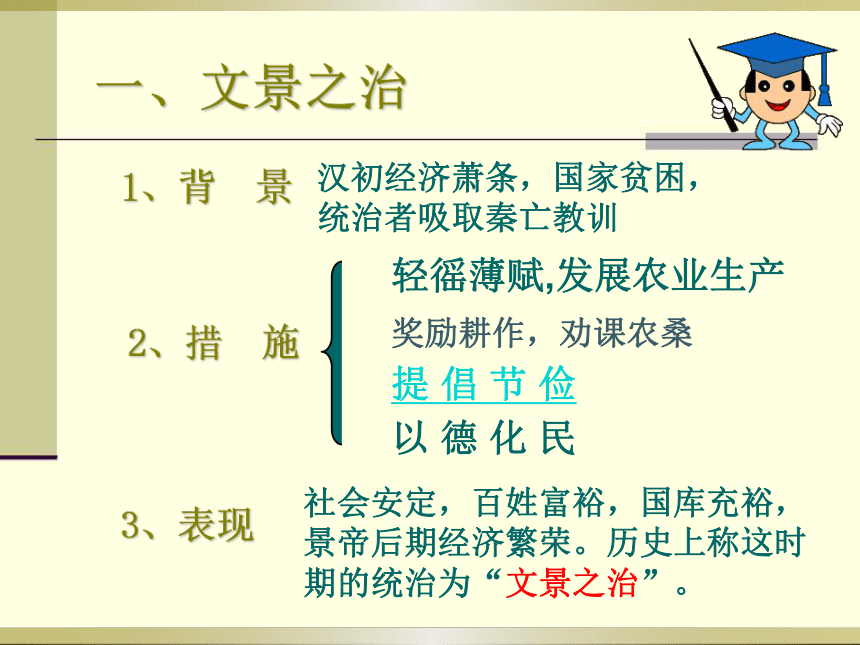 一、文景之治

1、背 景 汉初经济萧条，国家贫困，统治者吸取秦亡教训

2、措 施
轻徭薄赋,发展农业生产
奖励耕作，劝课农桑
提 倡 节 俭
以 德 化 民

3、表现 社会安定，百姓富裕，国库充裕，景帝后期经济繁荣。历史上称这时期的统治为“文景之治”。